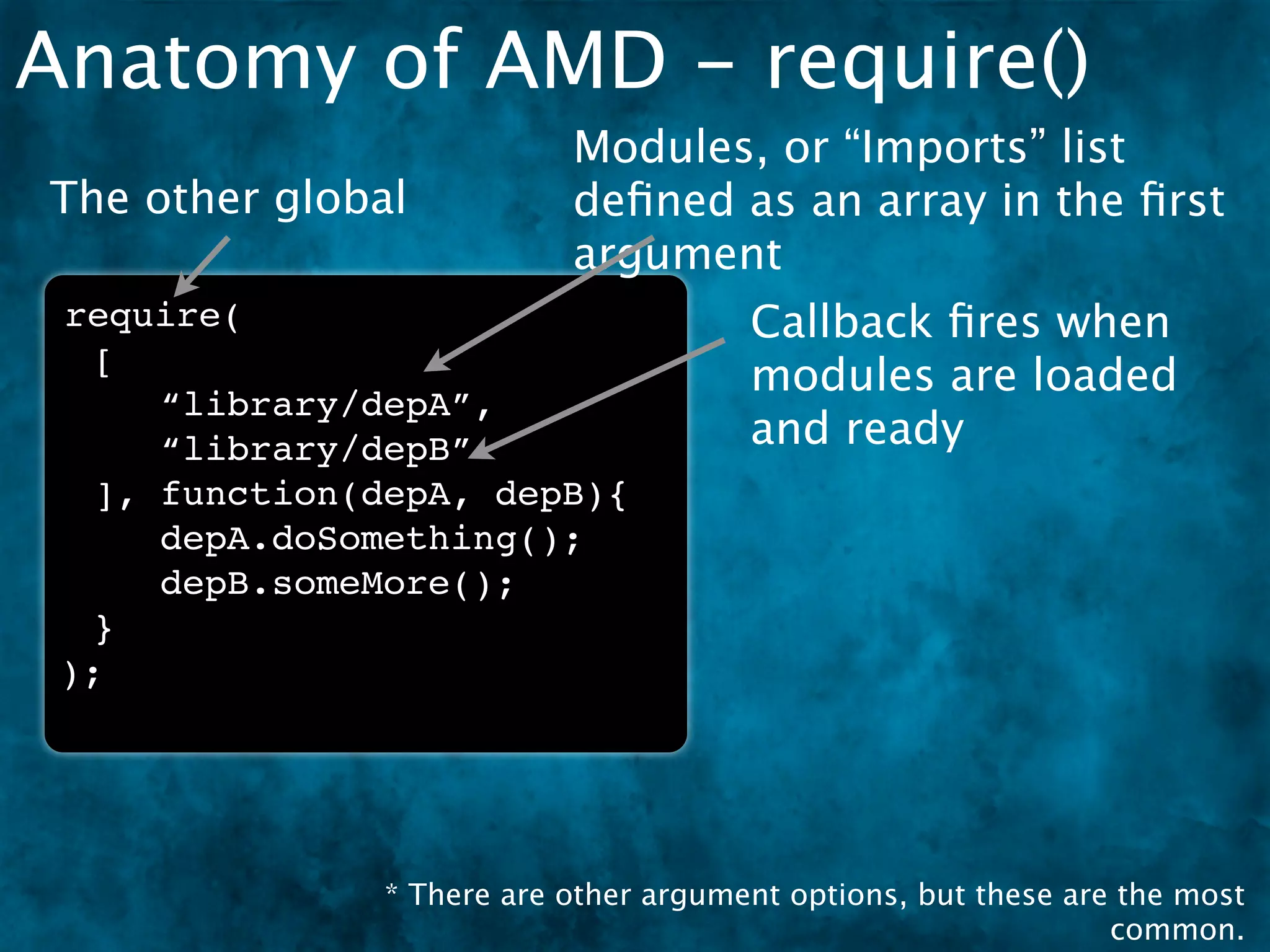 Anatomy of AMD – require()

The other global

Modules, or “Imports” list defined as an array in the first argument

Callback fires when modules are loaded and ready

require(
  [
    “library/depA”,
    “library/depB”
  ], function(depA, depB){
    depA.doSomething();
    depB.someMore();
  }
);

* There are other argument options, but these are the most common.